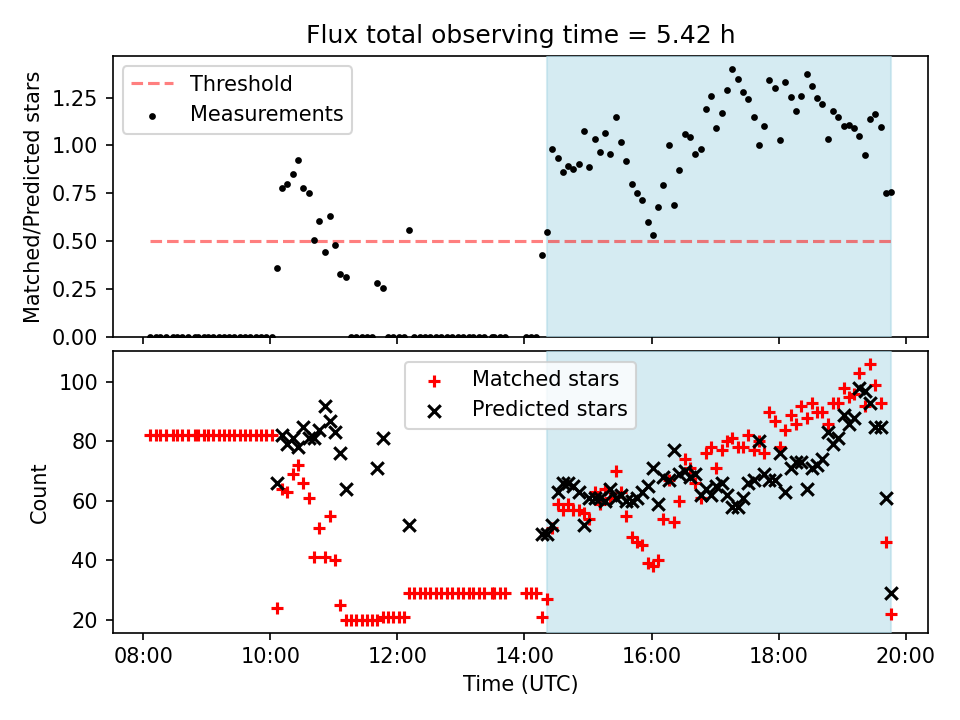 Flux total observing time = 5.42 h

Threshold
Measurements

Matched/Predicted stars

1.25
1.00
0.75
0.50
0.25
0.00

Matched stars
Predicted stars

Count

100
80
60
40
20

08:00
10:00
12:00
14:00
16:00
18:00
20:00

Time (UTC)